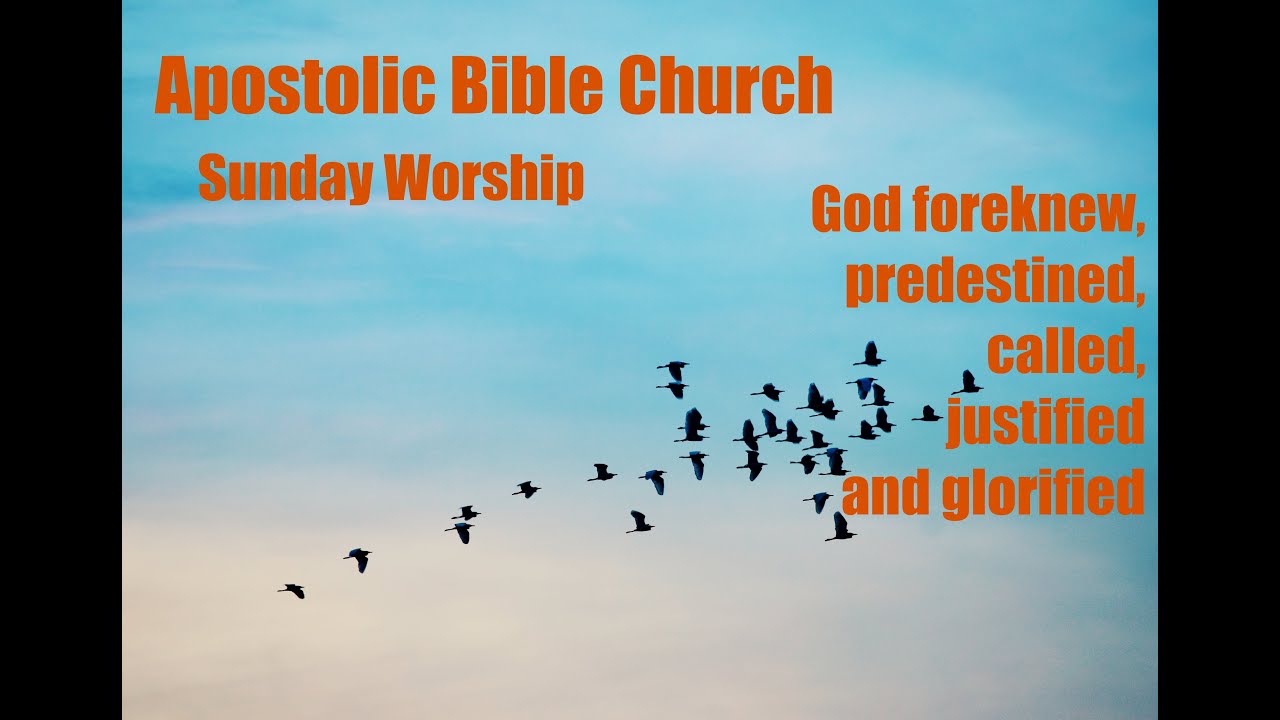 Apostolic Bible Church

Sunday Worship

God foreknew,
predestined,
called,
justified
and glorified